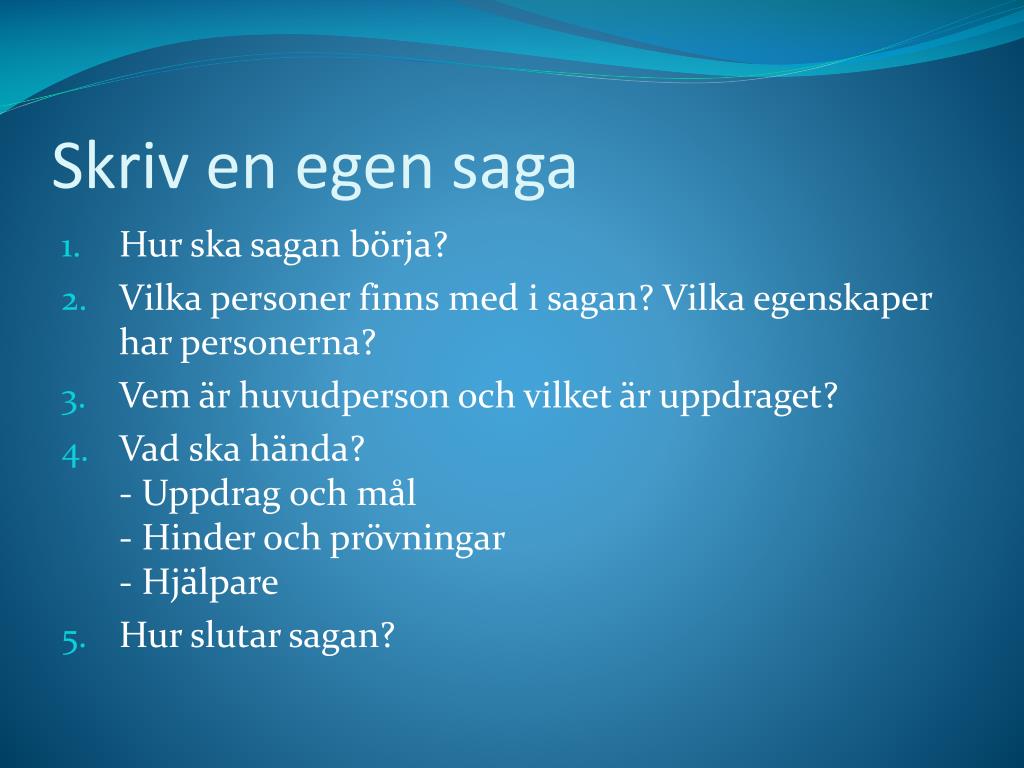 Skriv en egen saga

1. Hur ska sagan börja?
2. Vilka personer finns med i sagan? Vilka egenskaper har personerna?
3. Vem är huvudperson och vilket är uppdraget?
4. Vad ska hända?
- Uppdrag och mål
- Hinder och prövningar
- Hjälpare
5. Hur slutar sagan?